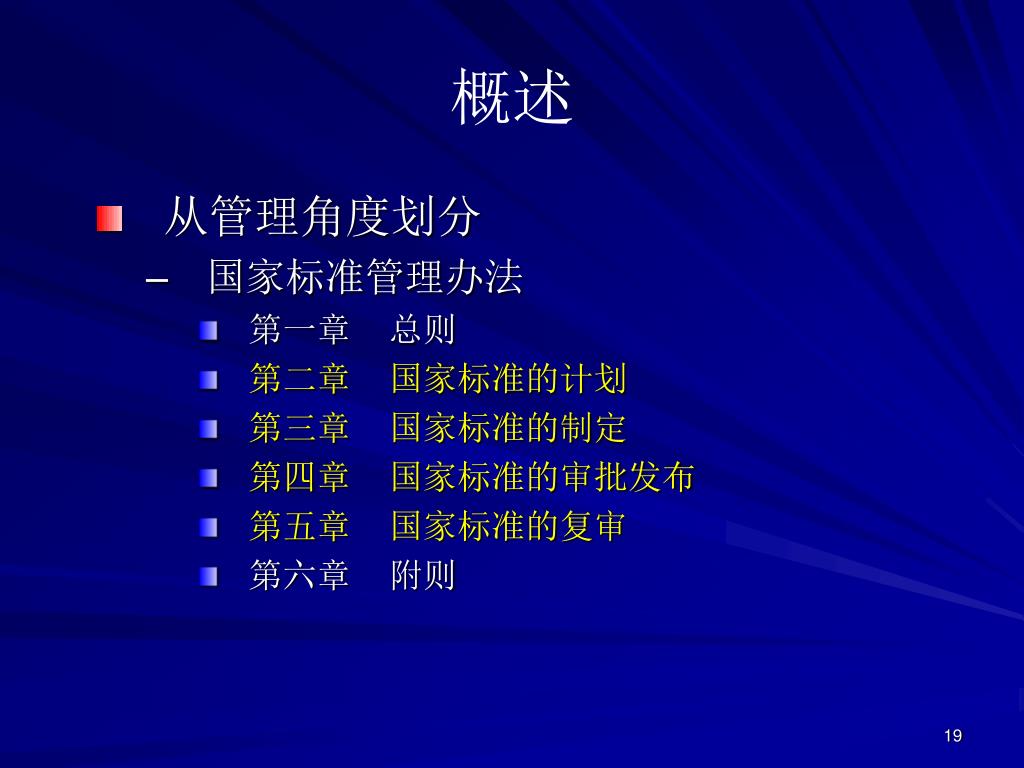 概述

从管理角度划分

– 国家标准管理办法

第一章 总则

第二章 国家标准的计划

第三章 国家标准的制定

第四章 国家标准的审批发布

第五章 国家标准的复审

第六章 附则

19